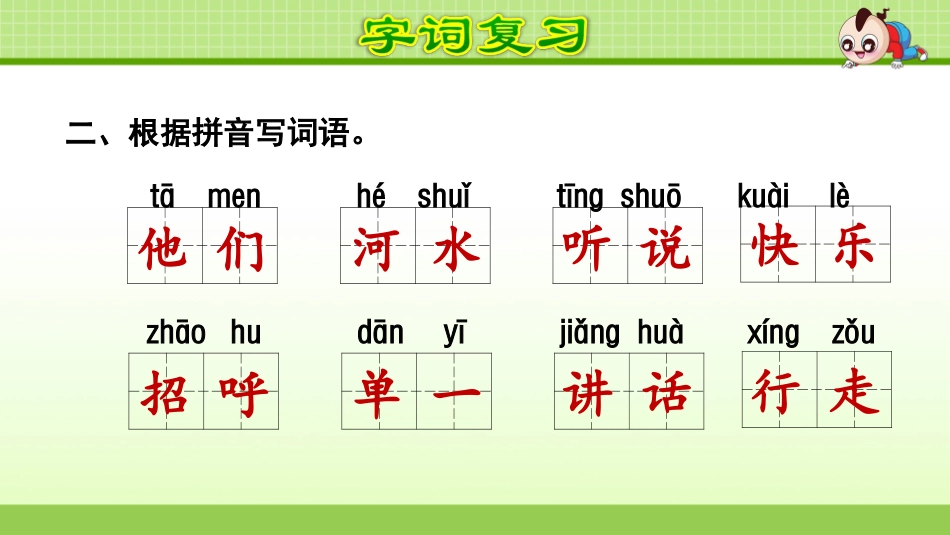 字词复习

二、根据拼音写词语。

tā men 他们　hé shuǐ 河水　tīng shuō 听说　kuài lè 快乐

zhāo hu 招呼　dān yī 单一　jiǎng huà 讲话　xíng zǒu 行走